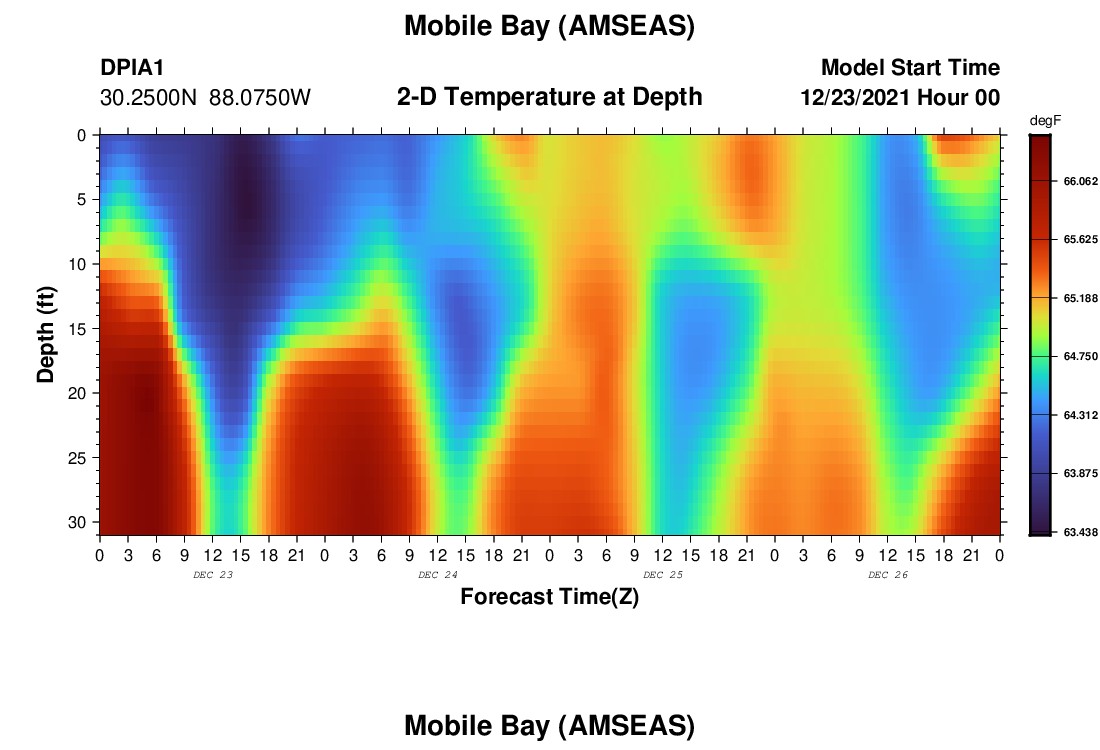 Mobile Bay (AMSEAS)

DPIA1
30.2500N 88.0750W

2-D Temperature at Depth

Model Start Time
12/23/2021 Hour 00

degF
66.062
65.625
65.188
64.750
64.312
63.875
63.438

Depth (ft)
0
5
10
15
20
25
30

0 3 6 9 12 15 18 21 0 3 6 9 12 15 18 21 0 3 6 9 12 15 18 21 0 3 6 9 12 15 18 21 0
DEC 23
DEC 24
DEC 25
DEC 26

Forecast Time(Z)

Mobile Bay (AMSEAS)